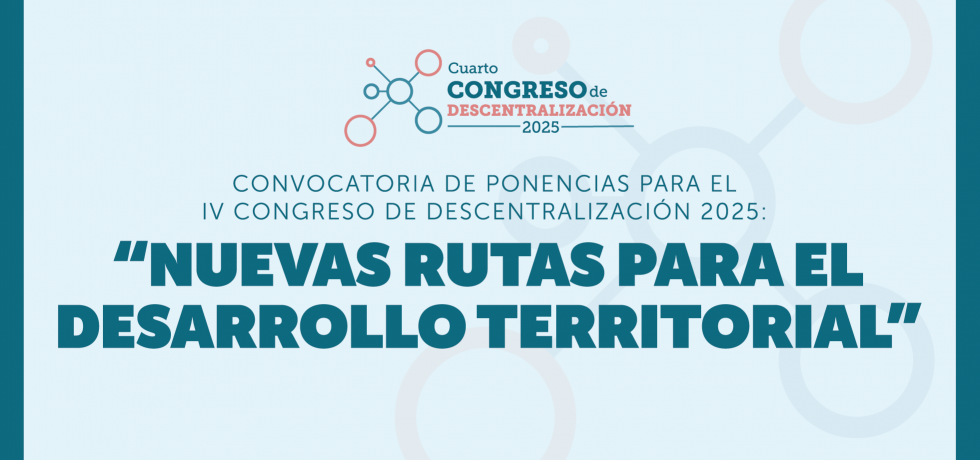 Cuarto CONGRESO de DESCENTRALIZACIÓN 2025

CONVOCATORIA DE PONENCIAS PARA EL IV CONGRESO DE DESCENTRALIZACIÓN 2025:

“NUEVAS RUTAS PARA EL DESARROLLO TERRITORIAL”